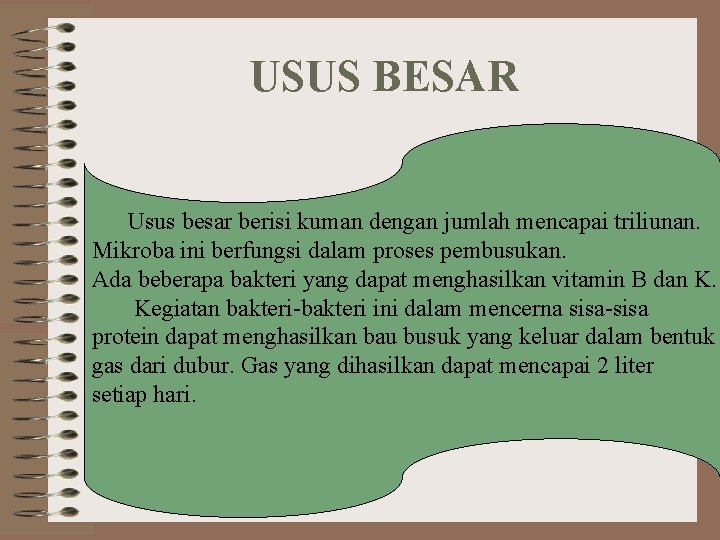 USUS BESAR

Usus besar berisi kuman dengan jumlah mencapai triliunan. Mikroba ini berfungsi dalam proses pembusukan.
Ada beberapa bakteri yang dapat menghasilkan vitamin B dan K.

Kegiatan bakteri-bakteri ini dalam mencerna sisa-sisa protein dapat menghasilkan bau busuk yang keluar dalam bentuk gas dari dubur. Gas yang dihasilkan dapat mencapai 2 liter setiap hari.